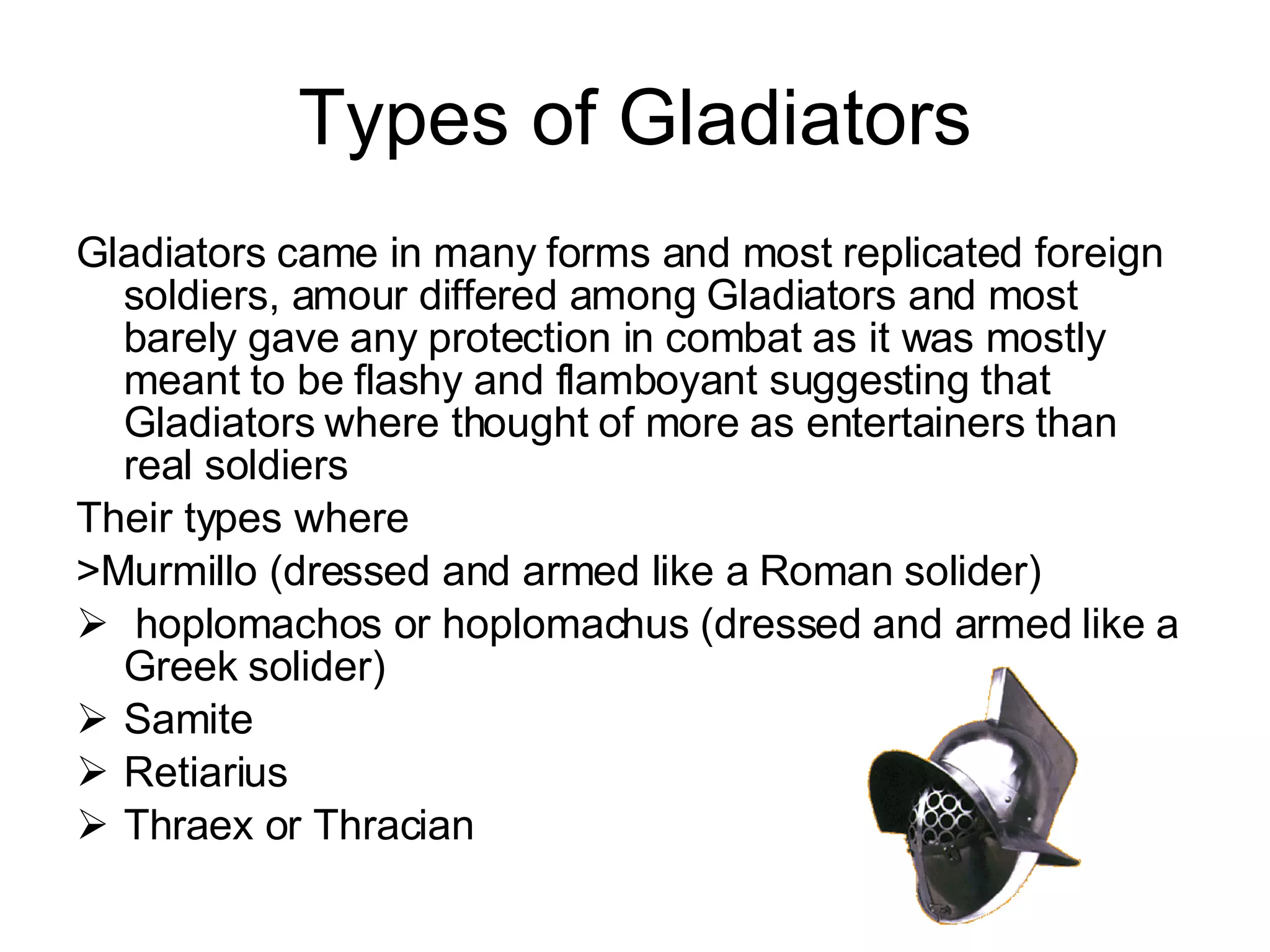 Types of Gladiators

Gladiators came in many forms and most replicated foreign soldiers, amour differed among Gladiators and most barely gave any protection in combat as it was mostly meant to be flashy and flamboyant suggesting that Gladiators where thought of more as entertainers than real soldiers

Their types where

>Murmillo (dressed and armed like a Roman solider)

➢ hoplomachos or hoplomachus (dressed and armed like a Greek solider)

➢ Samite

➢ Retiarius

➢ Thraex or Thracian